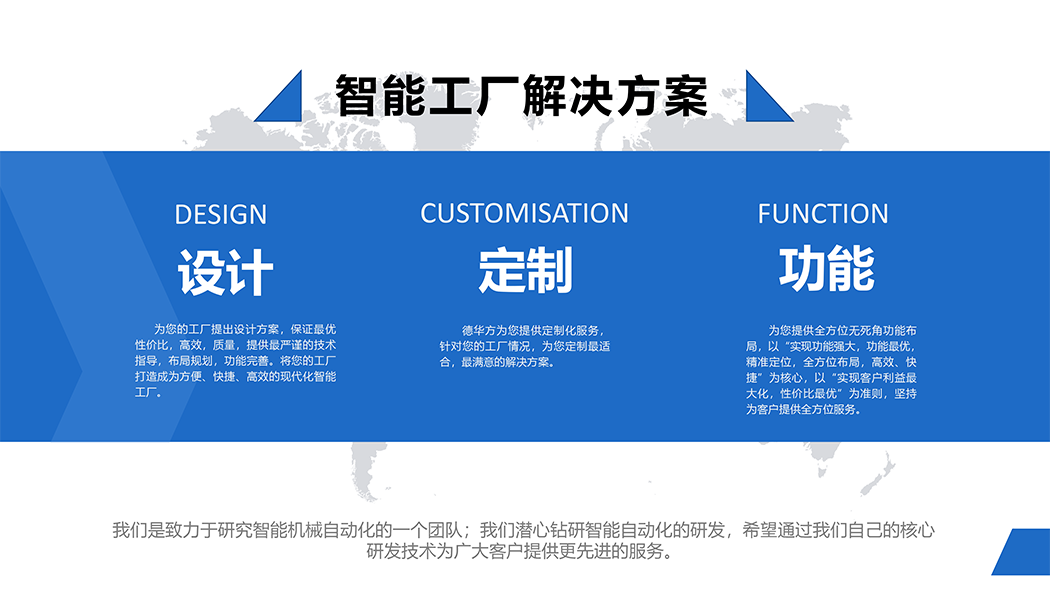 智能工厂解决方案

DESIGN
设计
为您的工厂提出设计方案，保证最优性价比，高效，质量，提供最严谨的技术指导，布局规划，功能完善。将您的工厂打造成为方便、快捷、高效的现代化智能工厂。

CUSTOMISATION
定制
德华方为您提供定制化服务，针对您的工厂情况，为您定制最适合，最满意的解决方案。

FUNCTION
功能
为您提供全方位无死角功能布局，以“实现功能强大，功能最优，精准定位，全方位布局，高效、快捷”为核心，以“实现客户利益最大化，性价比最优”为准则，坚持为客户提供全方位服务。

我们是致力于研究智能机械自动化的一个团队；我们潜心钻研智能自动化的研发，希望通过我们自己的核心研发技术为广大客户提供更先进的服务。